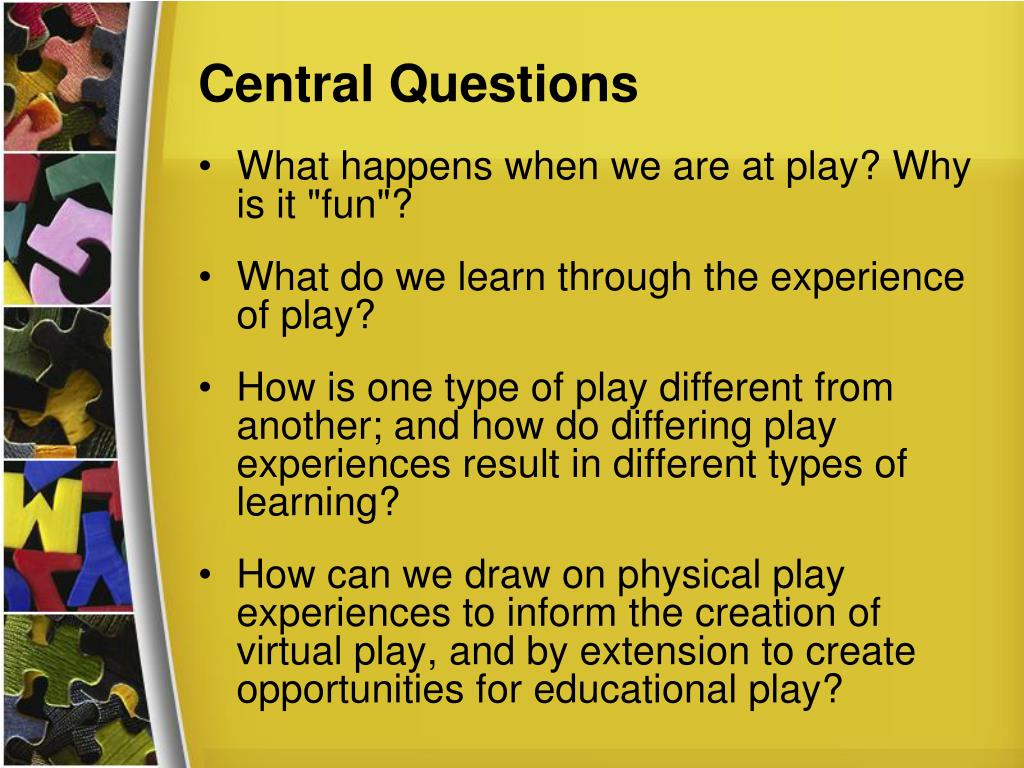 Central Questions

• What happens when we are at play? Why is it "fun"?

• What do we learn through the experience of play?

• How is one type of play different from another; and how do differing play experiences result in different types of learning?

• How can we draw on physical play experiences to inform the creation of virtual play, and by extension to create opportunities for educational play?